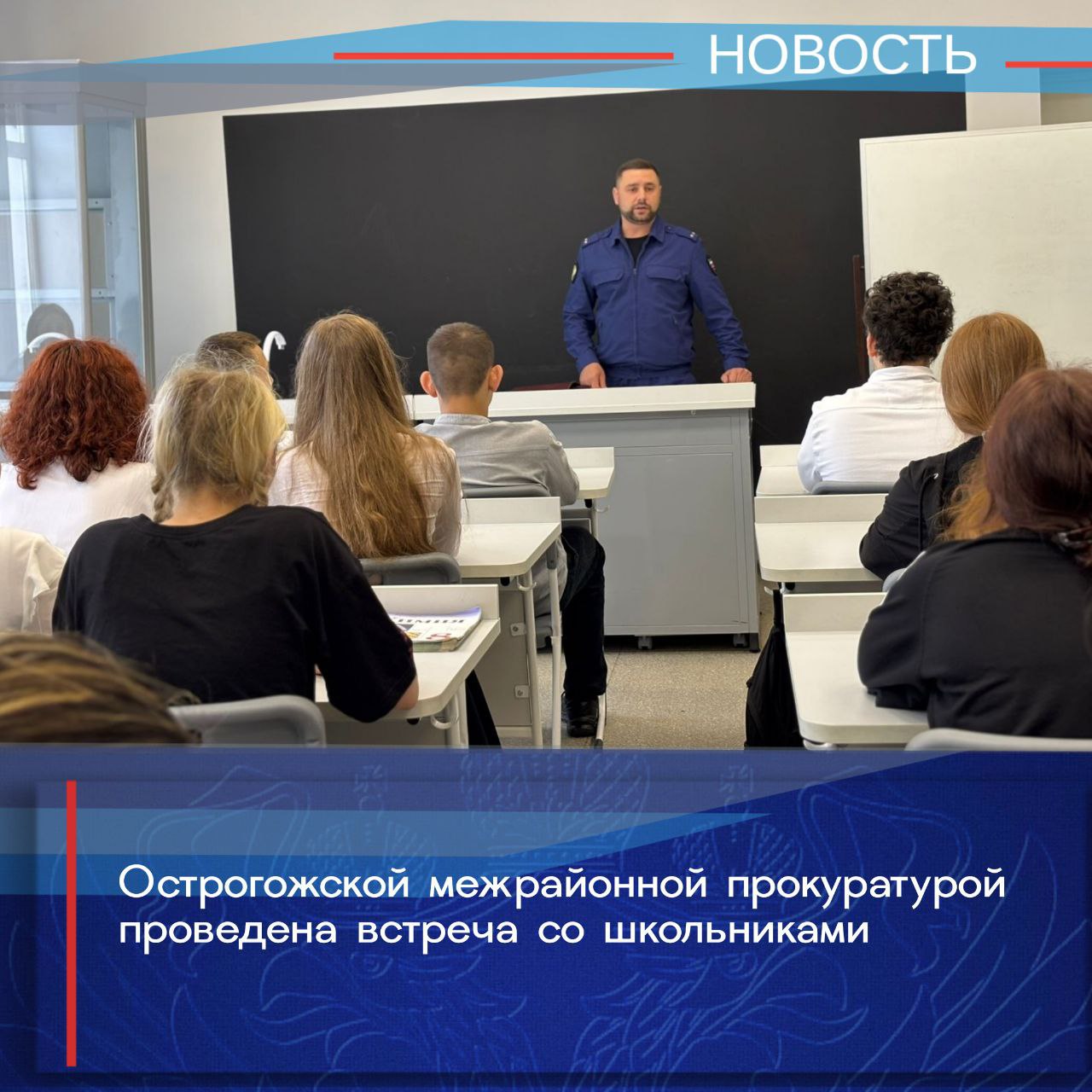 НОВОСТЬ

Острогожской межрайонной прокуратурой проведена встреча со школьниками